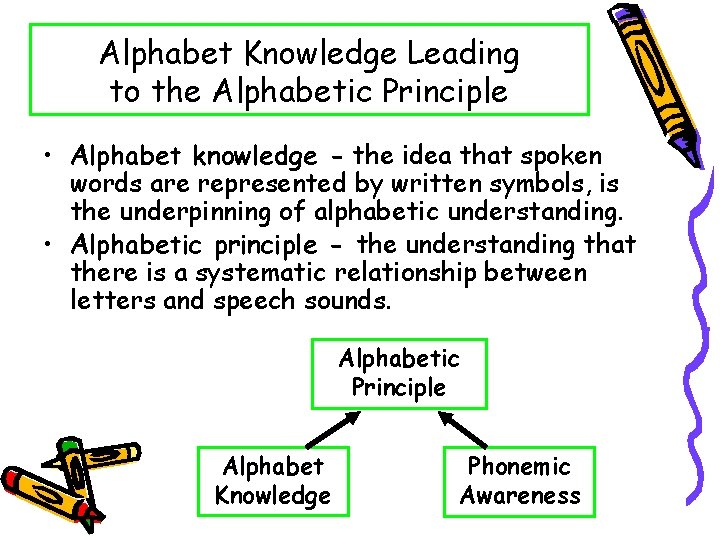 Alphabet Knowledge Leading to the Alphabetic Principle

• Alphabet knowledge - the idea that spoken words are represented by written symbols, is the underpinning of alphabetic understanding.
• Alphabetic principle - the understanding that there is a systematic relationship between letters and speech sounds.

Alphabetic Principle

Alphabet Knowledge

Phonemic Awareness